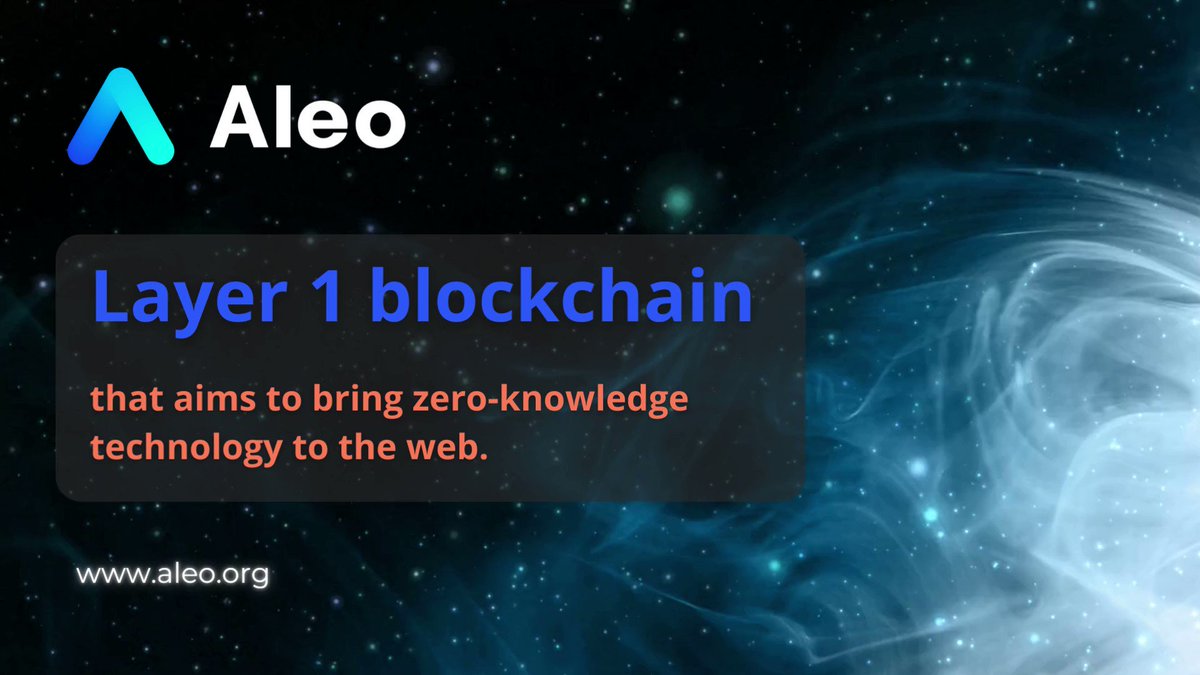 Aleo

Layer 1 blockchain

that aims to bring zero-knowledge technology to the web.

www.aleo.org